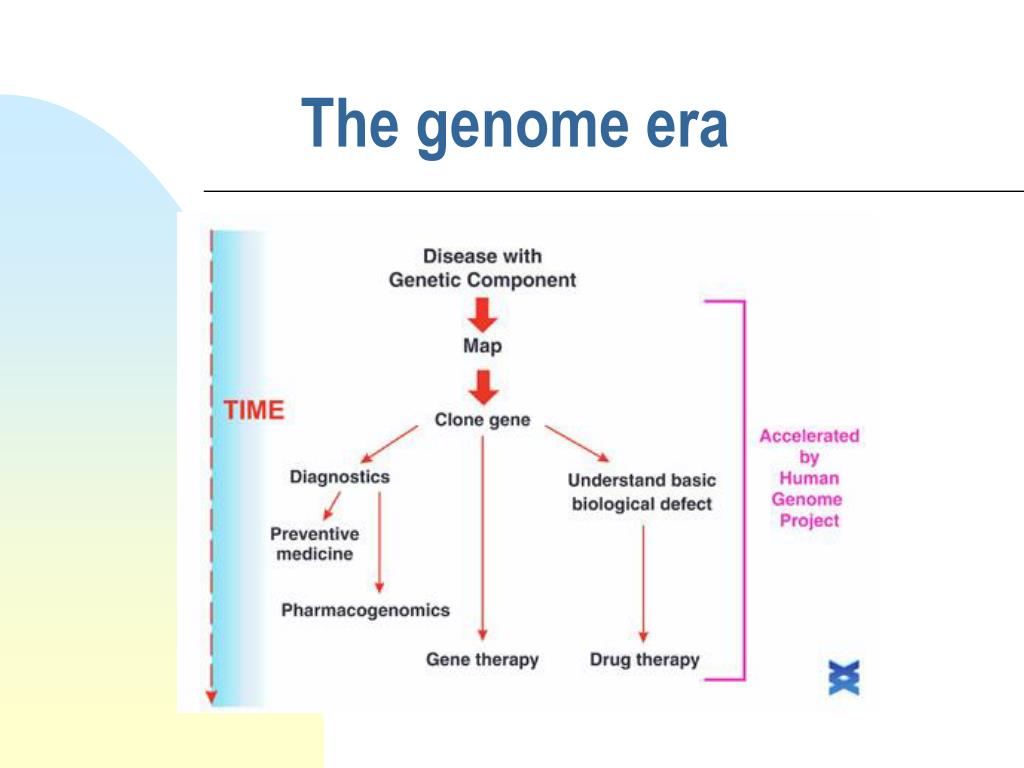 The genome era

TIME

Disease with Genetic Component

Map

Clone gene

Diagnostics

Preventive medicine

Pharmacogenomics

Gene therapy

Understand basic biological defect

Drug therapy

Accelerated by Human Genome Project